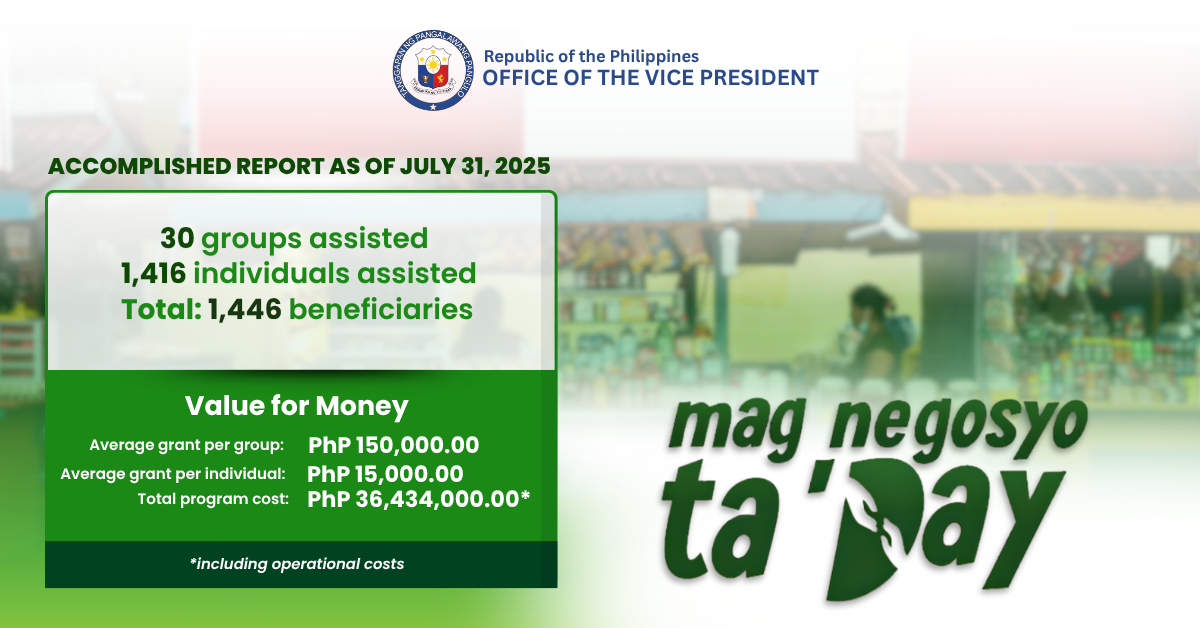 TANGGAPAN NG PANGALAWANG PANGULO

Republic of the Philippines
OFFICE OF THE VICE PRESIDENT

ACCOMPLISHED REPORT AS OF JULY 31, 2025

30 groups assisted
1,416 individuals assisted
Total: 1,446 beneficiaries

Value for Money

Average grant per group: PhP 150,000.00
Average grant per individual: PhP 15,000.00
Total program cost: PhP 36,434,000.00*

*including operational costs

mag negosyo ta 'Day